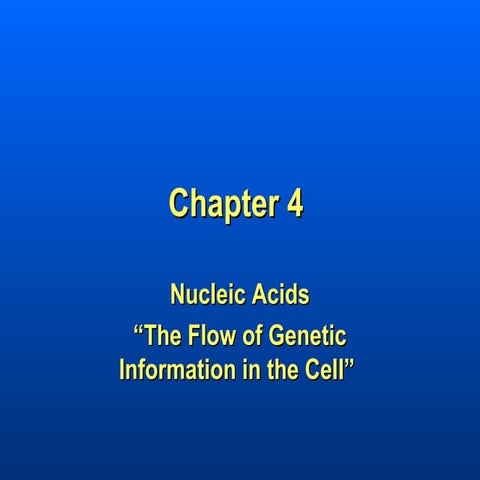 Chapter 4

Nucleic Acids

“The Flow of Genetic Information in the Cell”